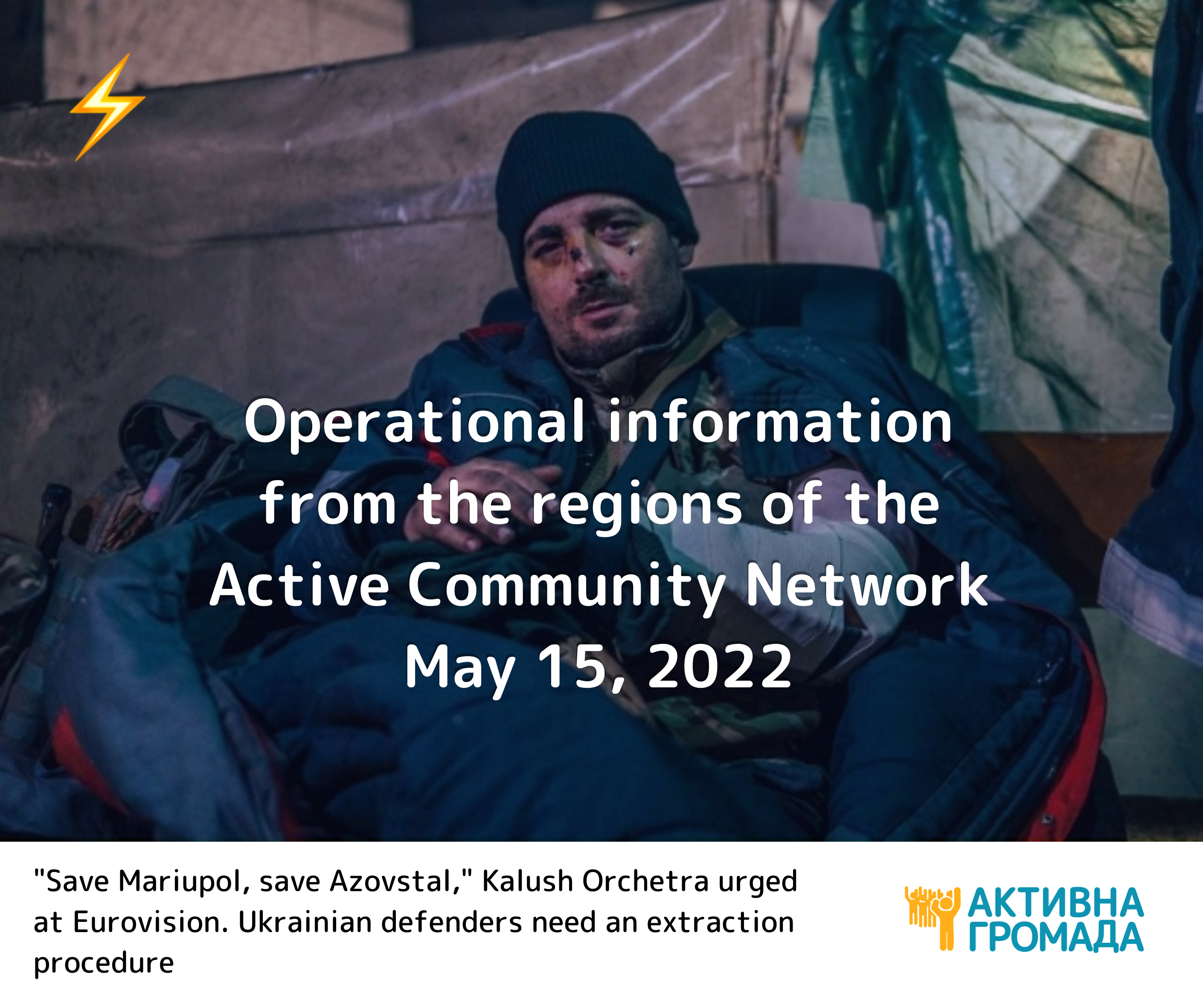 Operational information from the regions of the Active Community Network
May 15, 2022

"Save Mariupol, save Azovstal," Kalush Orchetra urged at Eurovision. Ukrainian defenders need an extraction procedure

АКТИВНА ГРОМАДА